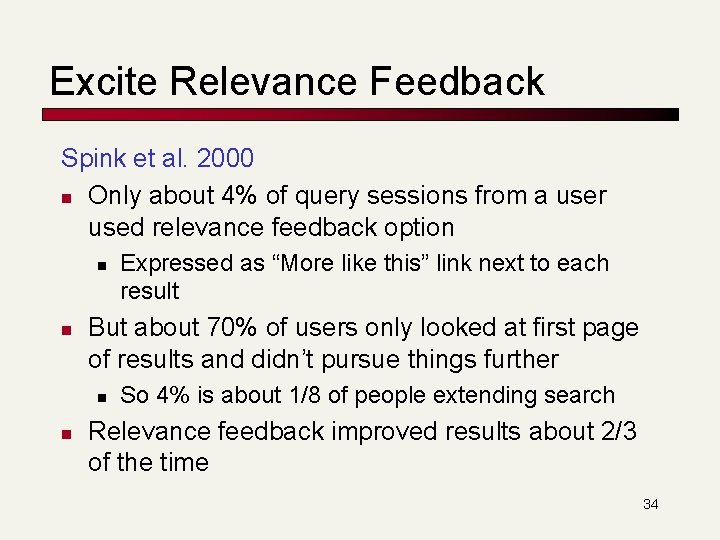 Excite Relevance Feedback

Spink et al. 2000

- Only about 4% of query sessions from a user used relevance feedback option
  - Expressed as “More like this” link next to each result
- But about 70% of users only looked at first page of results and didn’t pursue things further
  - So 4% is about 1/8 of people extending search
- Relevance feedback improved results about 2/3 of the time

34